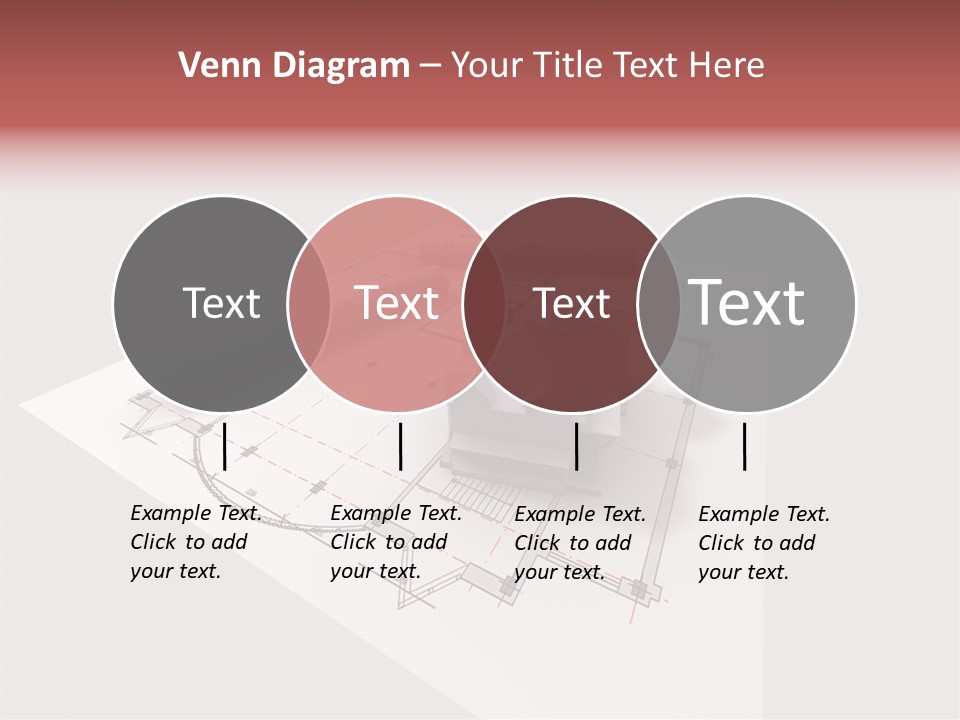 Venn Diagram – Your Title Text Here

Text

Text

Text

Text

Example Text. Click to add your text.

Example Text. Click to add your text.

Example Text. Click to add your text.

Example Text. Click to add your text.